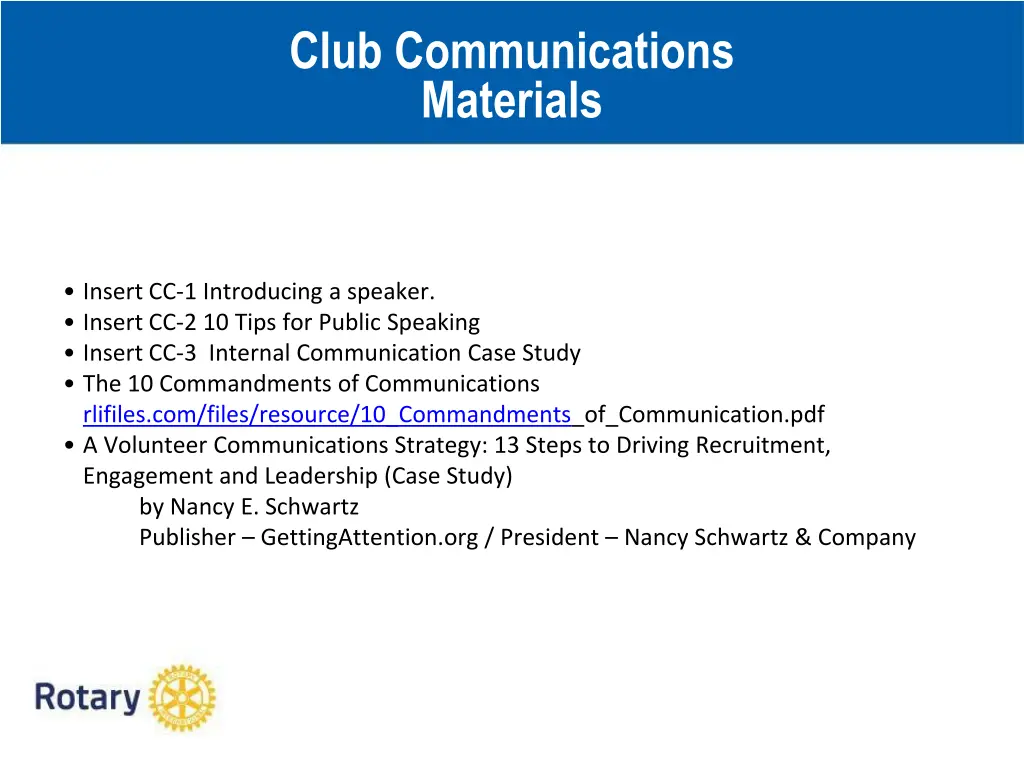 Club Communications
Materials

• Insert CC-1 Introducing a speaker.
• Insert CC-2 10 Tips for Public Speaking
• Insert CC-3 Internal Communication Case Study
• The 10 Commandments of Communications rlifiles.com/files/resource/10_Commandments_of_Communication.pdf
• A Volunteer Communications Strategy: 13 Steps to Driving Recruitment, Engagement and Leadership (Case Study)
by Nancy E. Schwartz
Publisher – GettingAttention.org / President – Nancy Schwartz & Company

Rotary